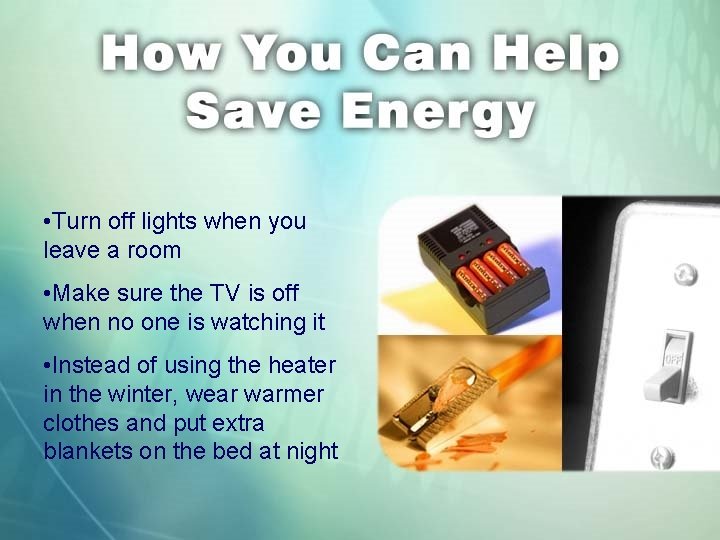 How You Can Help Save Energy

•Turn off lights when you leave a room

•Make sure the TV is off when no one is watching it

•Instead of using the heater in the winter, wear warmer clothes and put extra blankets on the bed at night

OFF